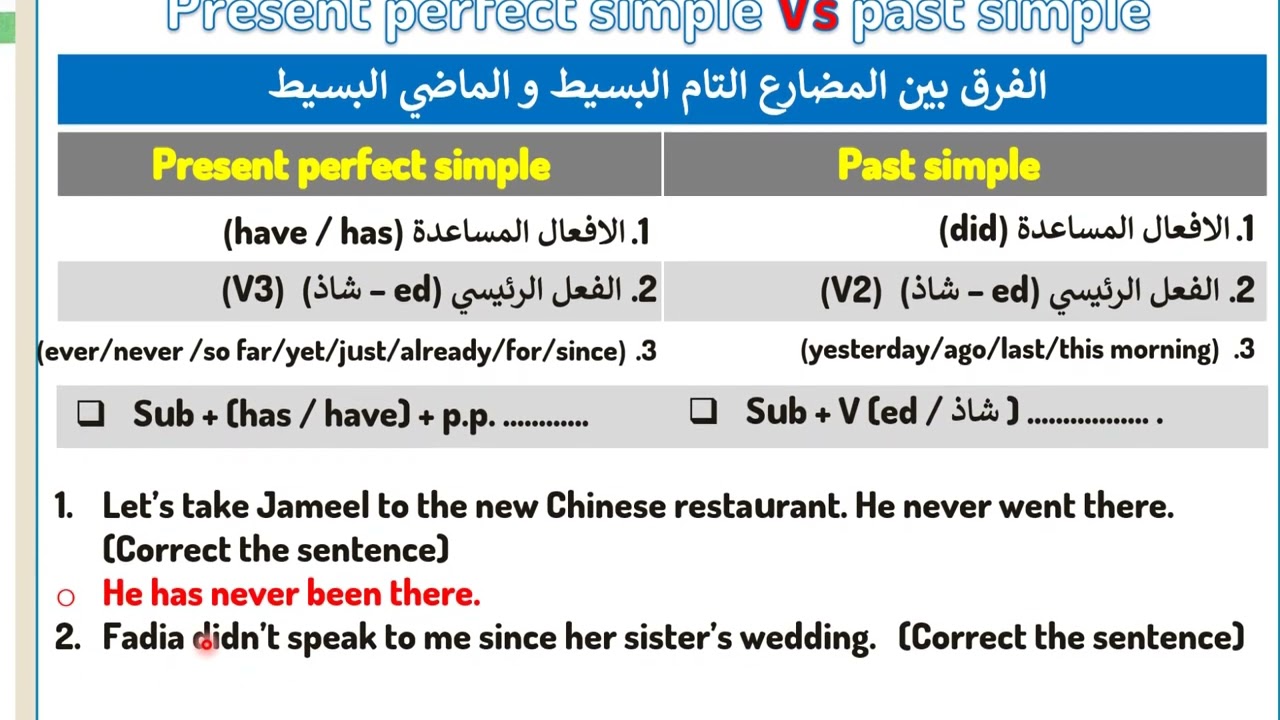 Present perfect simple Vs past simple

الفرق بين المضارع التام البسيط و الماضي البسيط

| Present perfect simple | Past simple |
|---|---|
| 1. الافعال المساعدة (have / has) | 1. الافعال المساعدة (did) |
| 2. الفعل الرئيسي (ed – شاذ) (V3) | 2. الفعل الرئيسي (ed – شاذ) (V2) |
| 3. (ever/never /so far/yet/just/already/for/since) | 3. (yesterday/ago/last/this morning) |
| ❑ Sub + (has / have) + p.p. ............ | ❑ Sub + V (ed / شاذ ) ................. . |

1. Let's take Jameel to the new Chinese restaurant. He never went there. (Correct the sentence)
○ He has never been there.
2. Fadia didn't speak to me since her sister's wedding. (Correct the sentence)